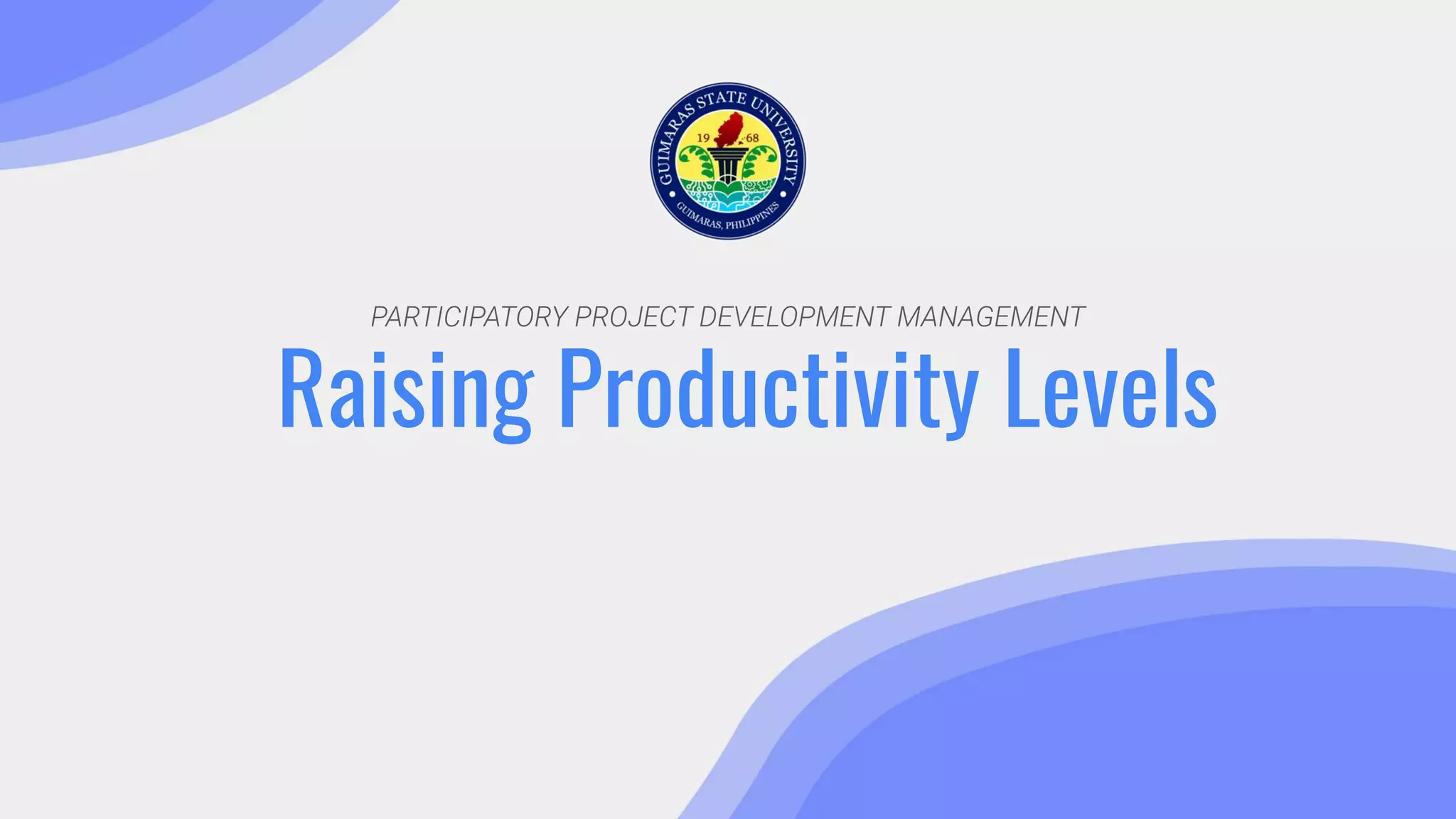 GUIMARAS STATE UNIVERSITY
19 68
GUIMARAS, PHILIPPINES

PARTICIPATORY PROJECT DEVELOPMENT MANAGEMENT

Raising Productivity Levels